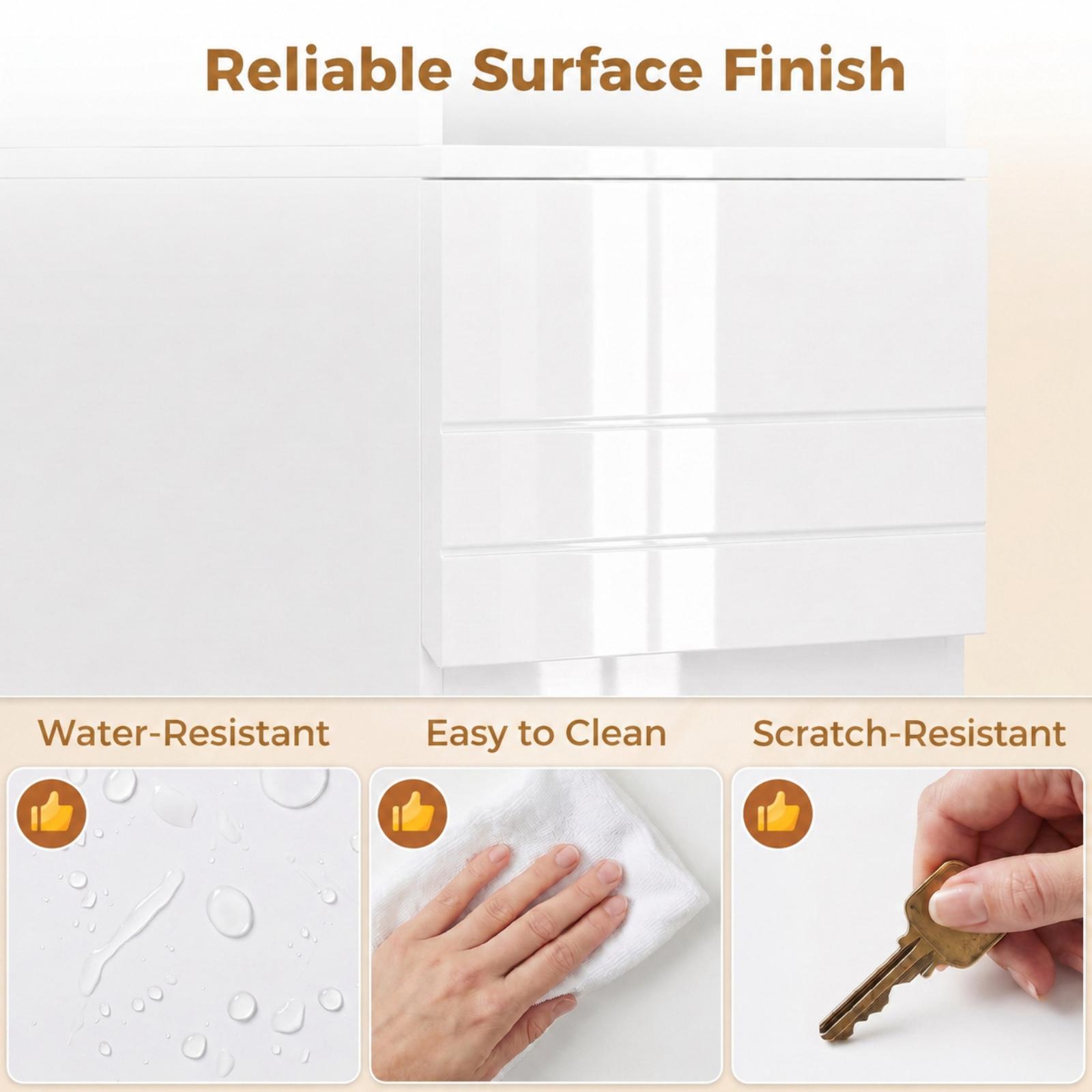 Reliable Surface Finish

Water-Resistant

Easy to Clean

Scratch-Resistant